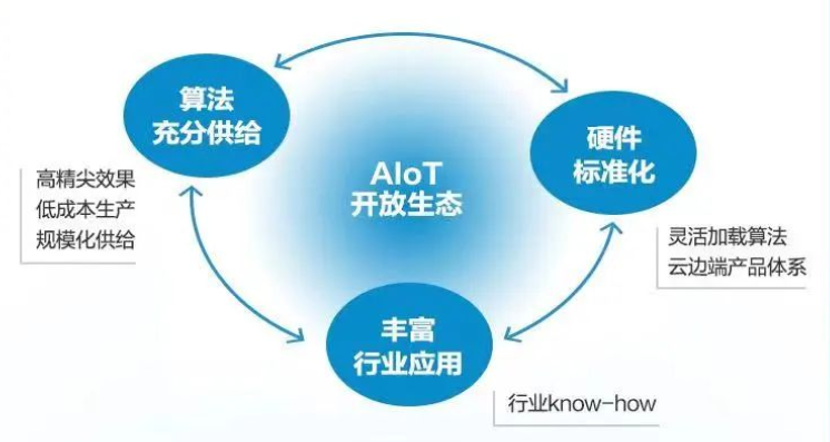 算法
充分供给

高精尖效果
低成本生产
规模化供给

AIoT
开放生态

硬件
标准化

灵活加载算法
云边端产品体系

丰富
行业应用

行业know-how